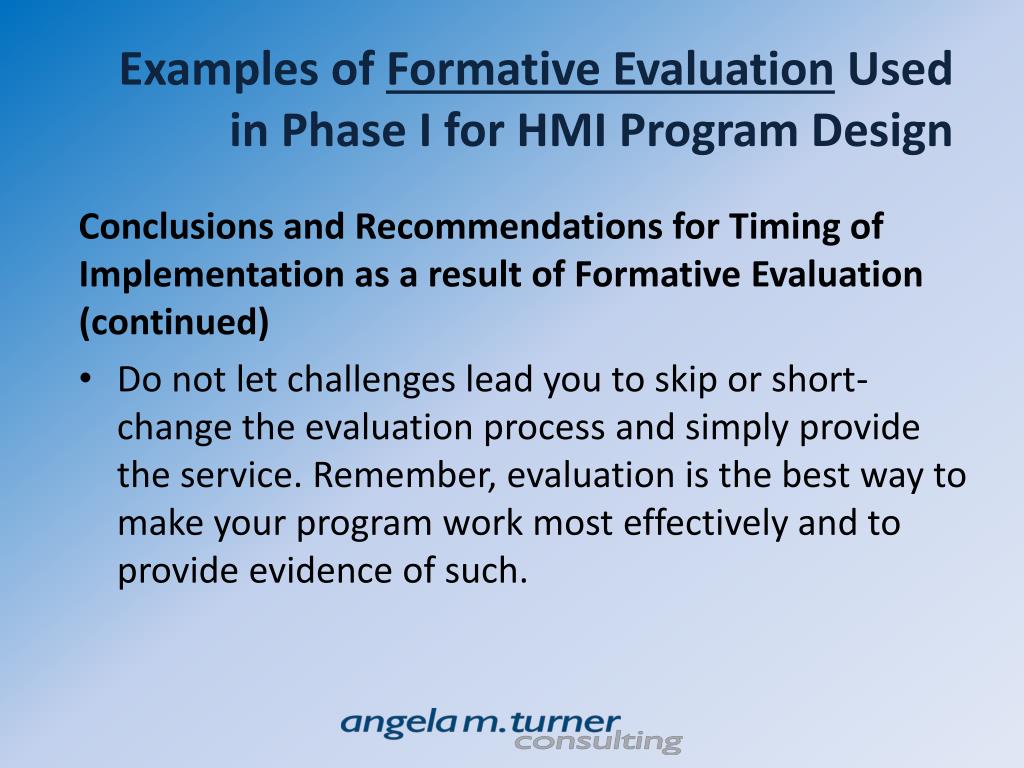 Examples of Formative Evaluation Used in Phase I for HMI Program Design

Conclusions and Recommendations for Timing of Implementation as a result of Formative Evaluation (continued)

• Do not let challenges lead you to skip or short-change the evaluation process and simply provide the service. Remember, evaluation is the best way to make your program work most effectively and to provide evidence of such.

angela m. turner consulting